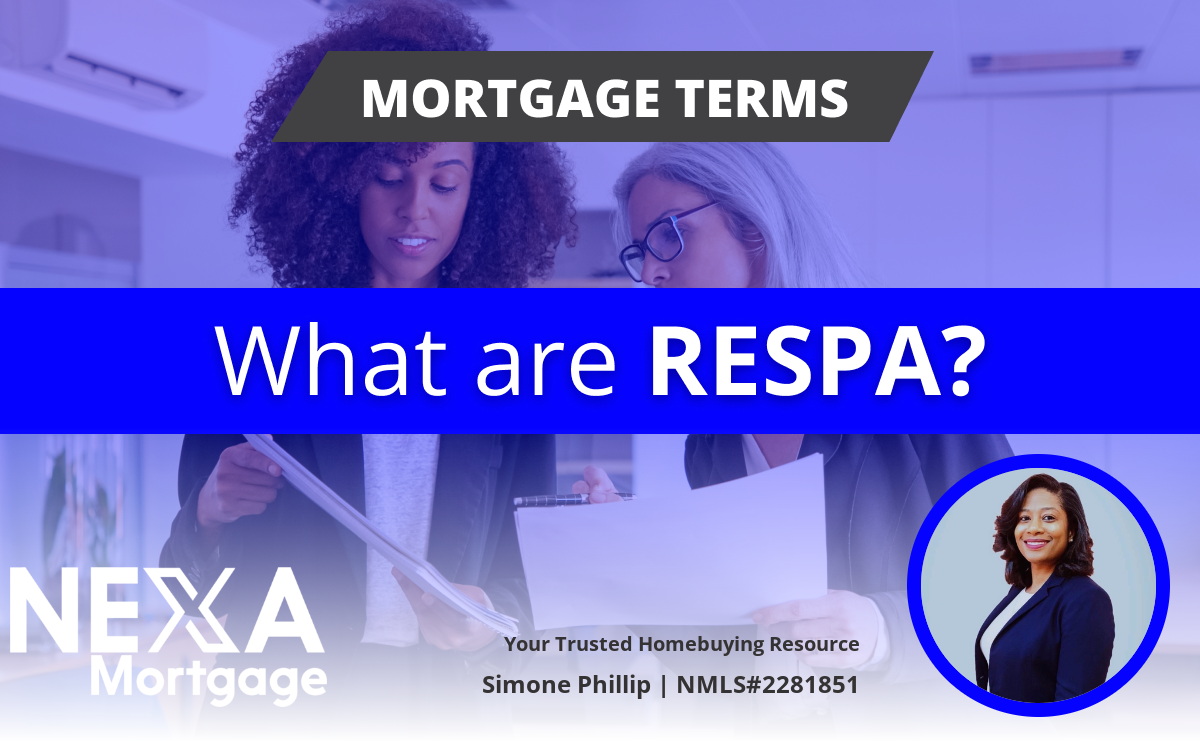 MORTGAGE TERMS

What are RESPA?

NEXA Mortgage

Your Trusted Homebuying Resource

Simone Phillip | NMLS#2281851